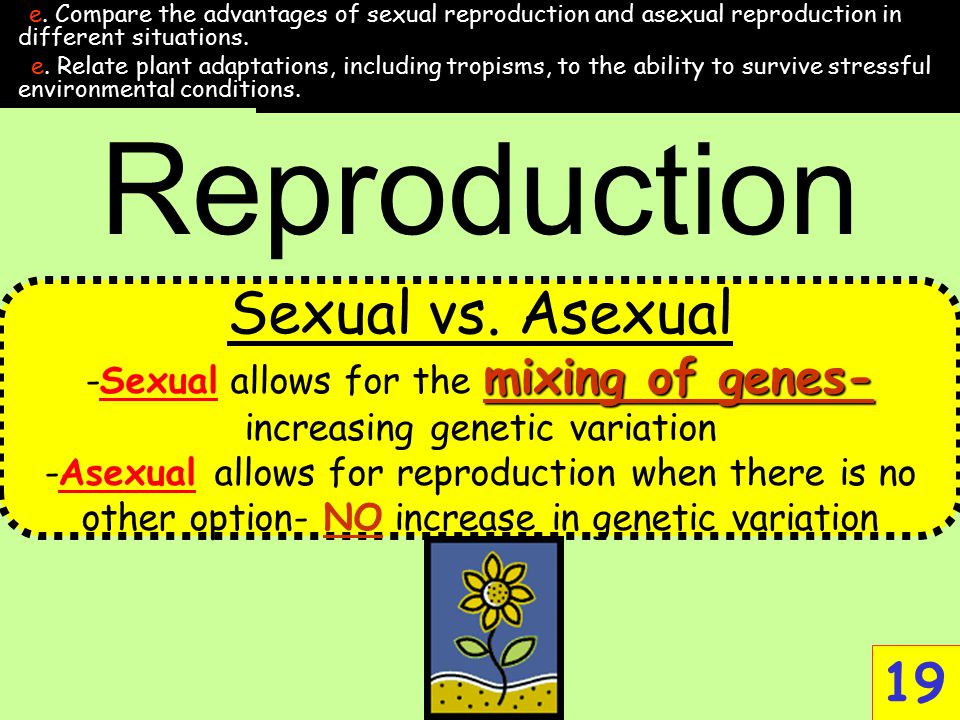 e. Compare the advantages of sexual reproduction and asexual reproduction in different situations.

e. Relate plant adaptations, including tropisms, to the ability to survive stressful environmental conditions.

Reproduction

Sexual vs. Asexual

-Sexual allows for the mixing of genes- increasing genetic variation

-Asexual allows for reproduction when there is no other option- NO increase in genetic variation

19